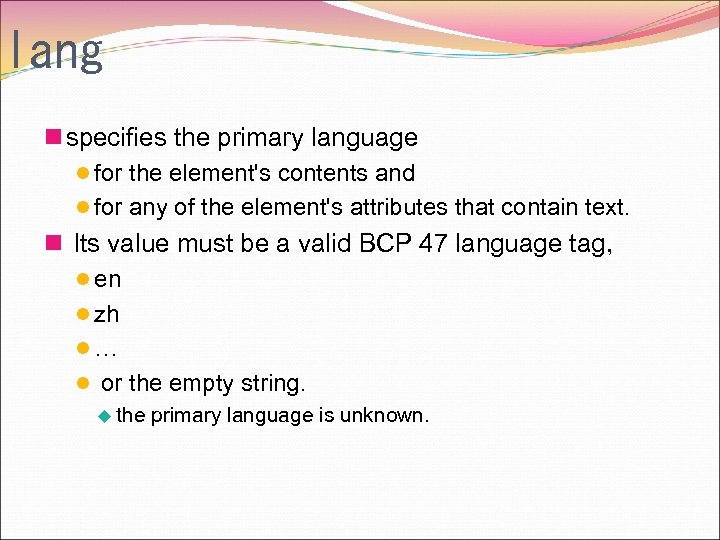 lang

specifies the primary language

for the element's contents and

for any of the element's attributes that contain text.

Its value must be a valid BCP 47 language tag,

en

zh

…

or the empty string.

the primary language is unknown.